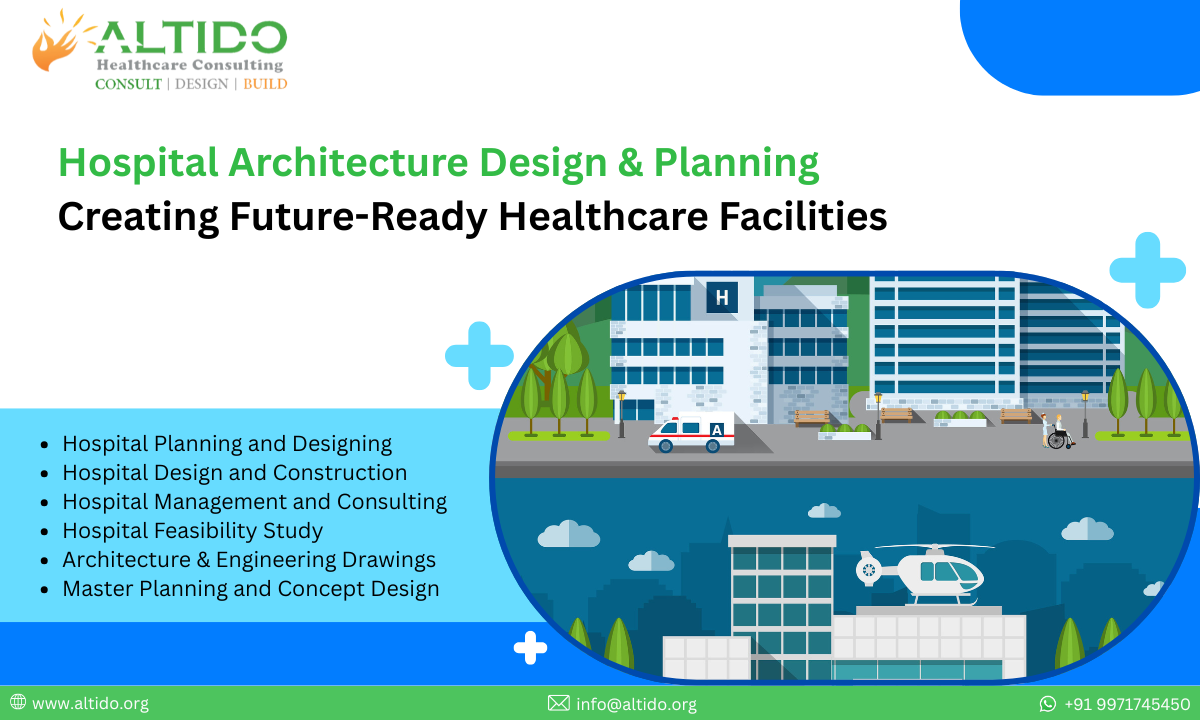 ALTIDO
Healthcare Consulting
CONSULT | DESIGN | BUILD

Hospital Architecture Design & Planning
Creating Future-Ready Healthcare Facilities

H

A

- Hospital Planning and Designing
- Hospital Design and Construction
- Hospital Management and Consulting
- Hospital Feasibility Study
- Architecture & Engineering Drawings
- Master Planning and Concept Design

www.altido.org
info@altido.org
+91 9971745450